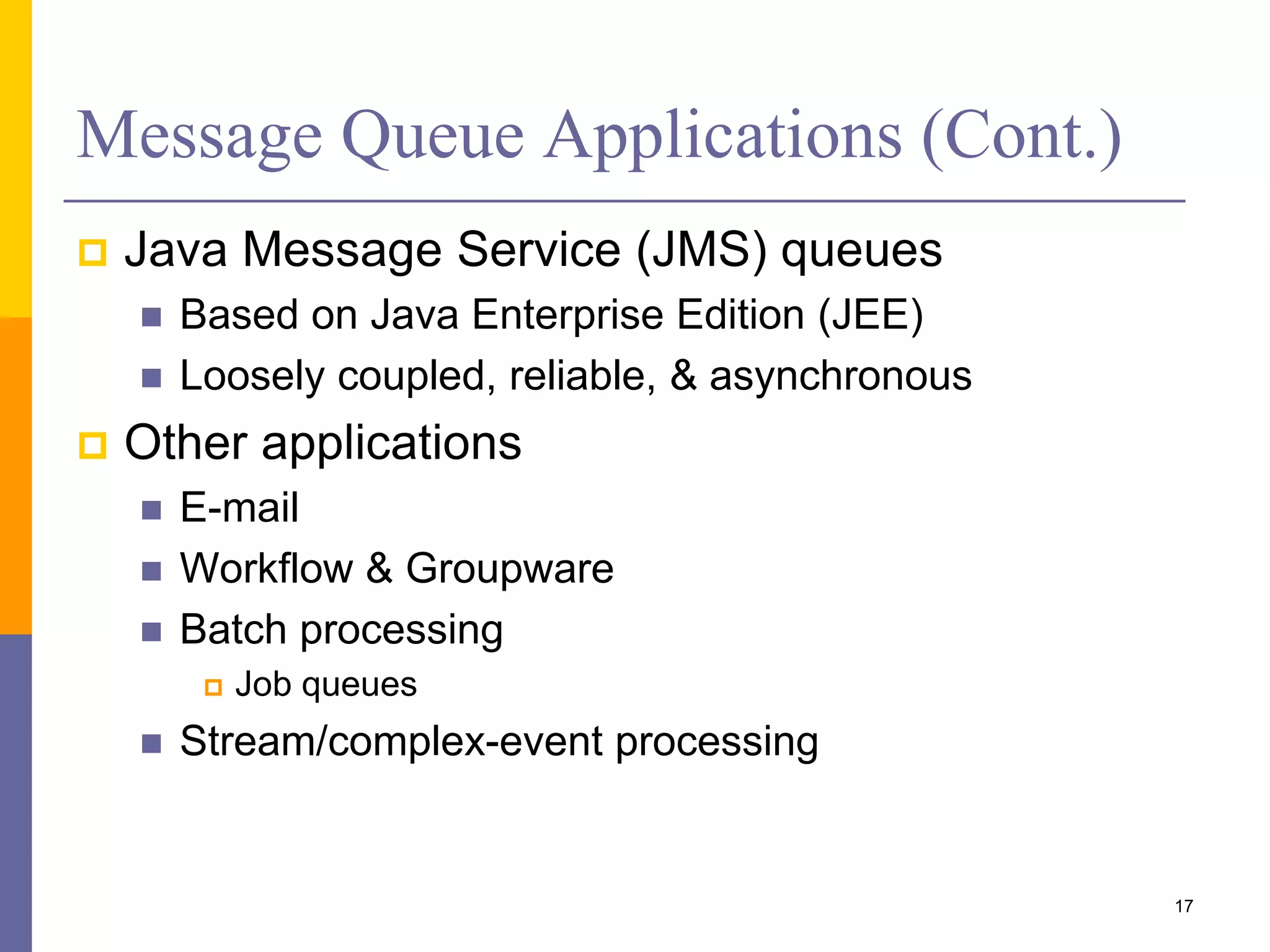 Message Queue Applications (Cont.)

Java Message Service (JMS) queues
Based on Java Enterprise Edition (JEE)
Loosely coupled, reliable, & asynchronous

Other applications
E-mail
Workflow & Groupware
Batch processing
Job queues
Stream/complex-event processing

17